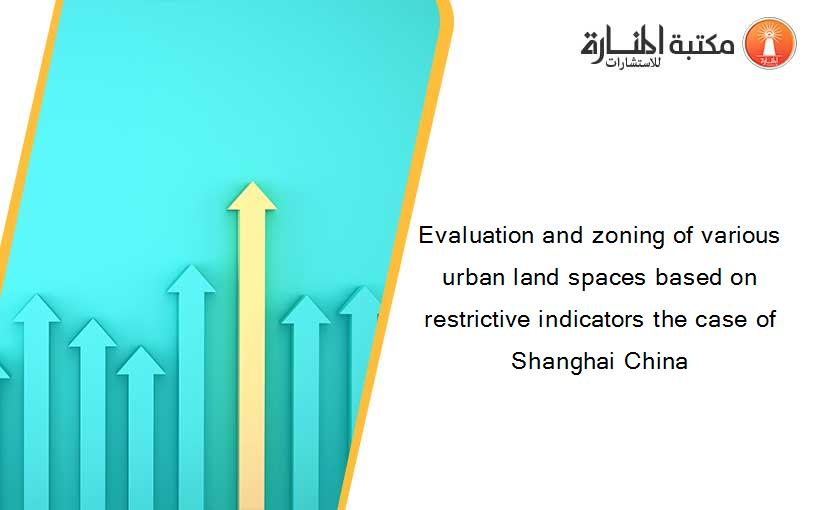 مكتبة المنارة للاستشارات

Evaluation and zoning of various urban land spaces based on restrictive indicators the case of Shanghai China